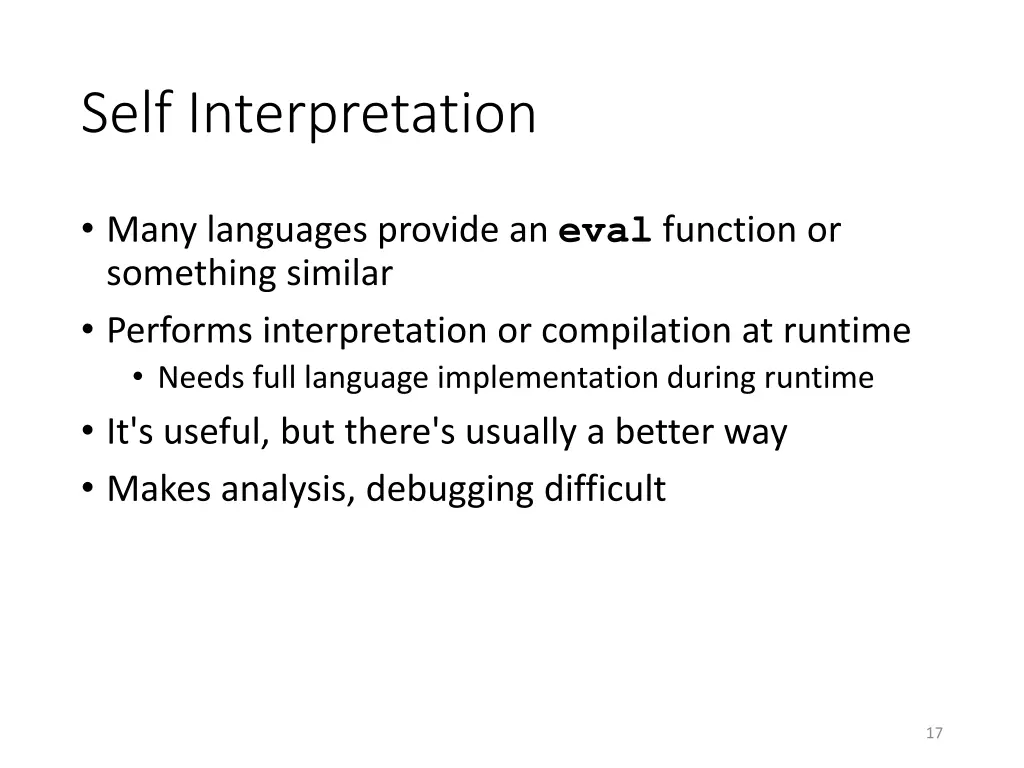 Self Interpretation

• Many languages provide an eval function or something similar
• Performs interpretation or compilation at runtime
  • Needs full language implementation during runtime
• It's useful, but there's usually a better way
• Makes analysis, debugging difficult

17